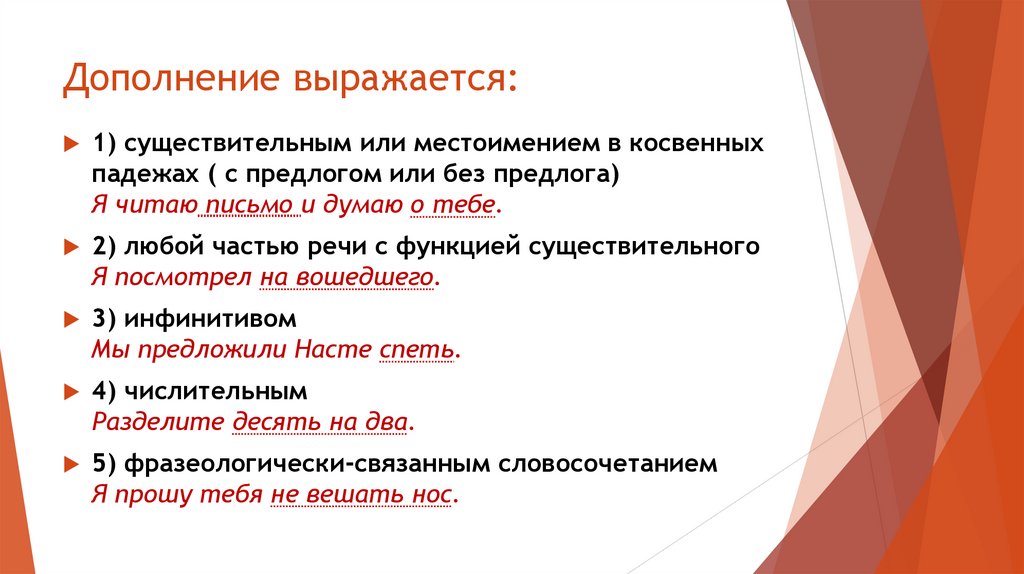 Дополнение выражается:

1) существительным или местоимением в косвенных падежах ( с предлогом или без предлога)
Я читаю письмо и думаю о тебе.

2) любой частью речи с функцией существительного
Я посмотрел на вошедшего.

3) инфинитивом
Мы предложили Насте спеть.

4) числительным
Разделите десять на два.

5) фразеологически-связанным словосочетанием
Я прошу тебя не вешать нос.